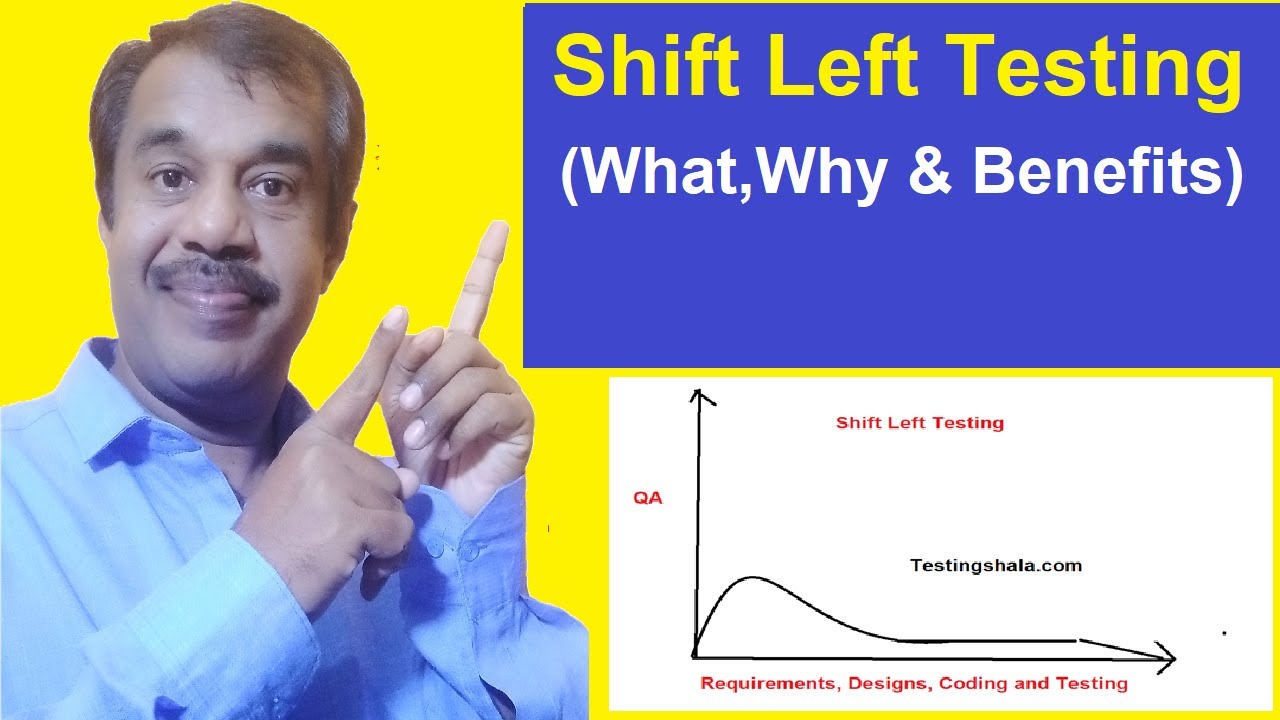 Shift Left Testing
(What,Why & Benefits)

Shift Left Testing

QA

Testingshala.com

Requirements, Designs, Coding and Testing